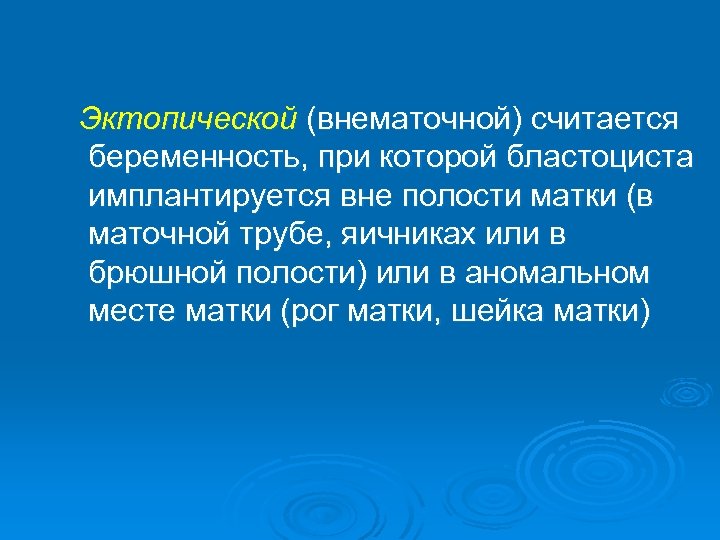 Эктопической (внематочной) считается беременность, при которой бластоциста имплантируется вне полости матки (в маточной трубе, яичниках или в брюшной полости) или в аномальном месте матки (рог матки, шейка матки)